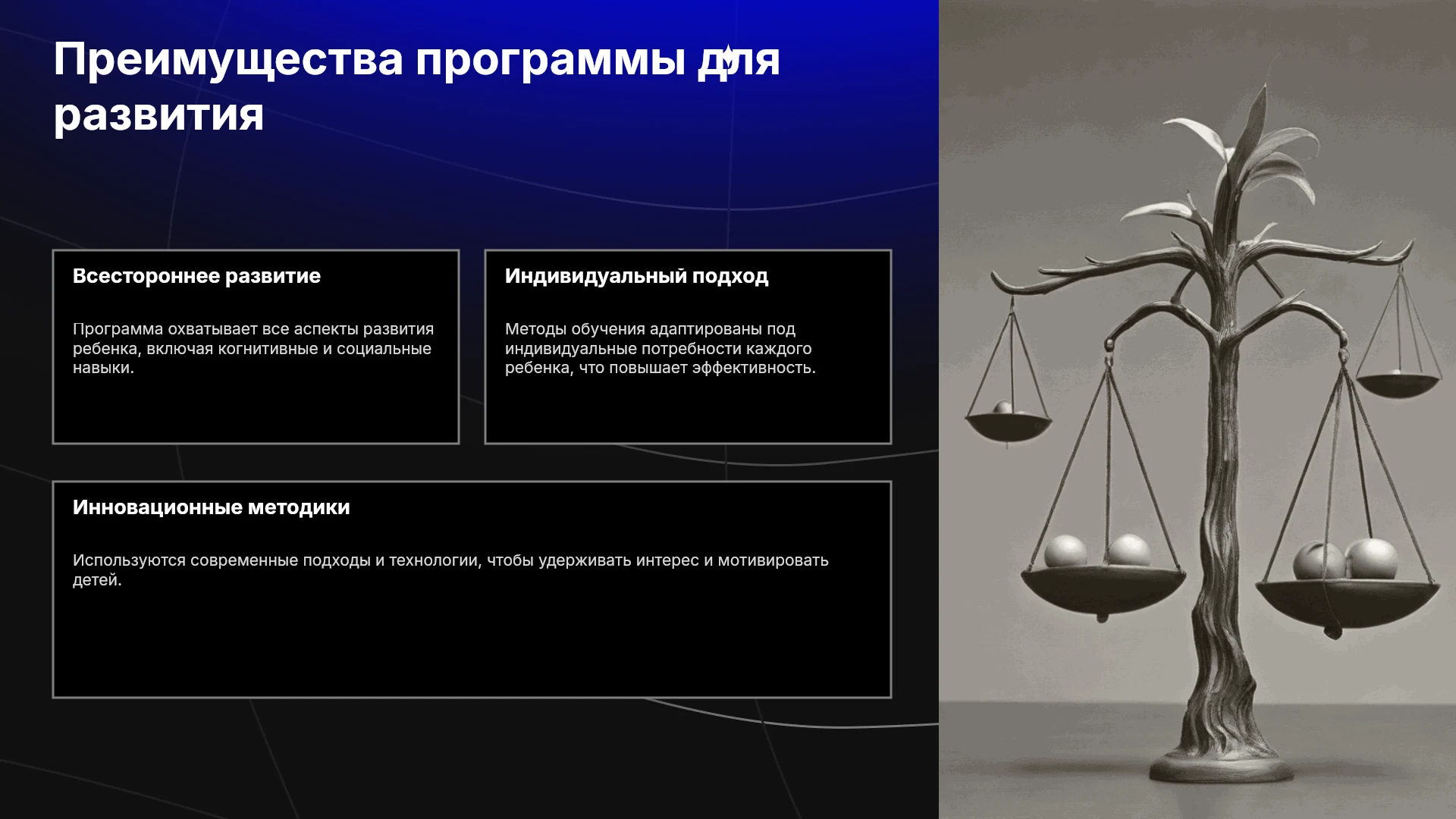 Преимущества программы для развития

Всестороннее развитие

Программа охватывает все аспекты развития ребенка, включая когнитивные и социальные навыки.

Индивидуальный подход

Методы обучения адаптированы под индивидуальные потребности каждого ребенка, что повышает эффективность.

Инновационные методики

Используются современные подходы и технологии, чтобы удерживать интерес и мотивировать детей.